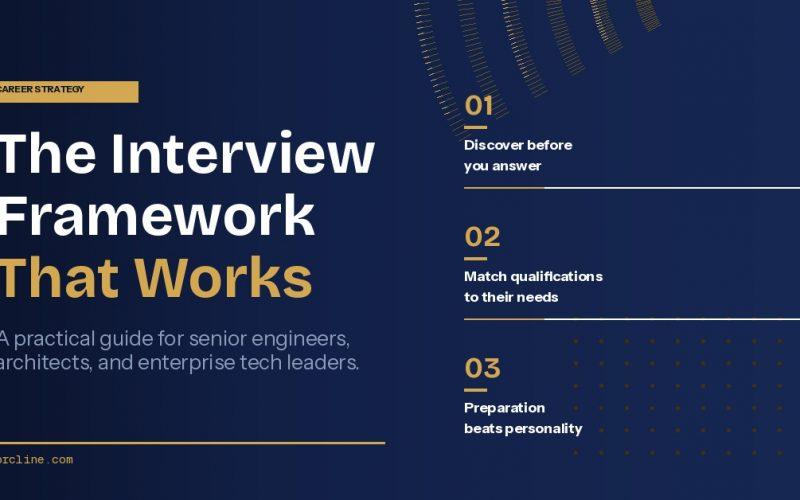 CAREER STRATEGY

The Interview Framework That Works

A practical guide for senior engineers, architects, and enterprise tech leaders.

orcline.com

01
Discover before you answer

02
Match qualifications to their needs

03
Preparation beats personality